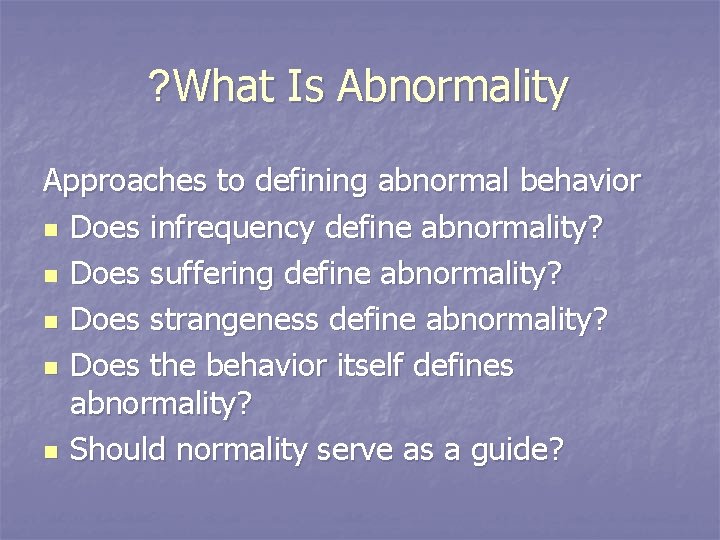 ?What Is Abnormality

Approaches to defining abnormal behavior
- Does infrequency define abnormality?
- Does suffering define abnormality?
- Does strangeness define abnormality?
- Does the behavior itself defines abnormality?
- Should normality serve as a guide?